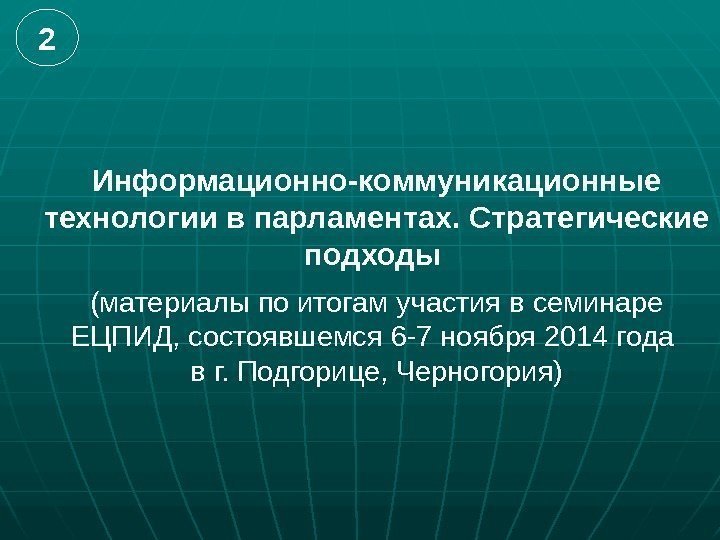 2

Информационно-коммуникационные технологии в парламентах. Стратегические подходы

(материалы по итогам участия в семинаре ЕЦПИД, состоявшемся 6-7 ноября 2014 года в г. Подгорице, Черногория)